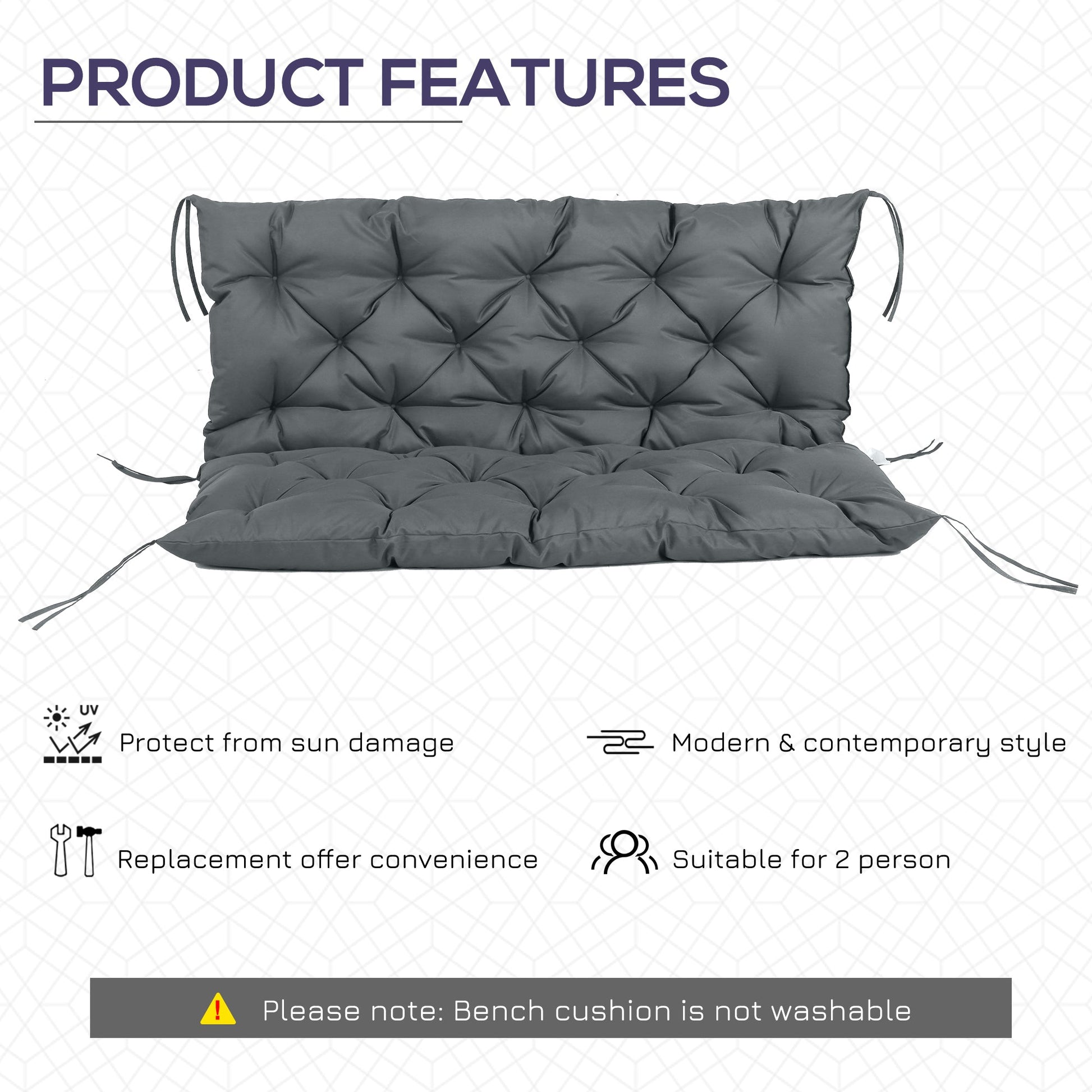 PRODUCT FEATURES

UV

Protect from sun damage

Modern & contemporary style

Replacement offer convenience

Suitable for 2 person

!

Please note: Bench cushion is not washable